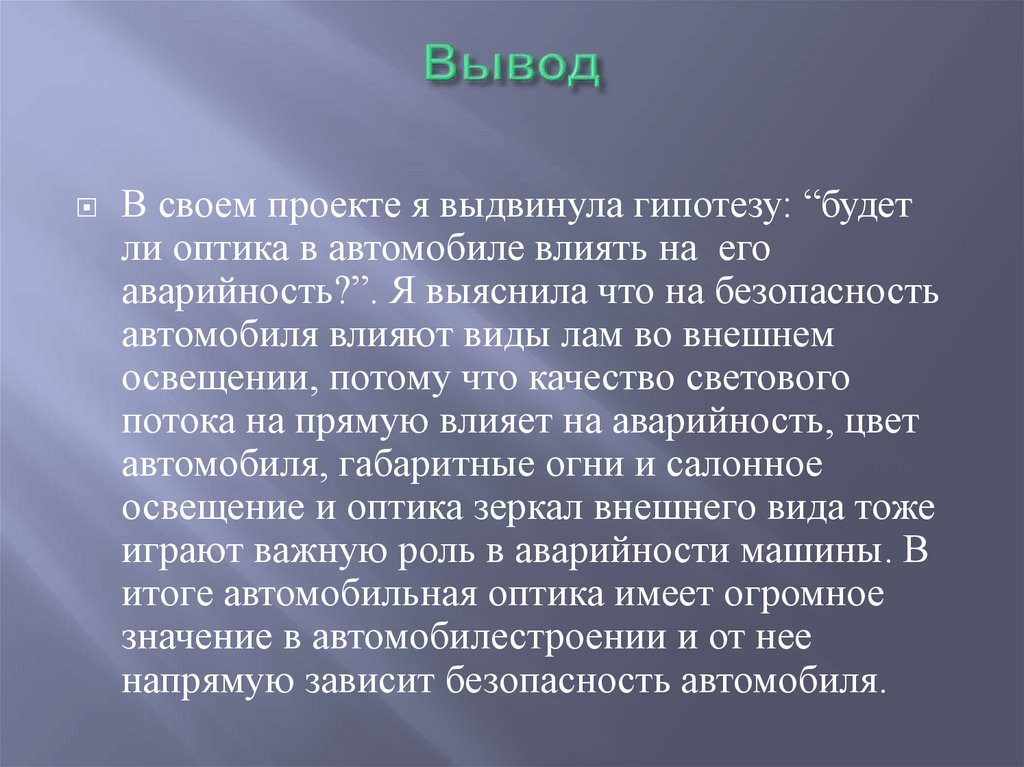 Вывод

В своем проекте я выдвинула гипотезу: “будет ли оптика в автомобиле влиять на его аварийность?”. Я выяснила что на безопасность автомобиля влияют виды лам во внешнем освещении, потому что качество светового потока на прямую влияет на аварийность, цвет автомобиля, габаритные огни и салонное освещение и оптика зеркал внешнего вида тоже играют важную роль в аварийности машины. В итоге автомобильная оптика имеет огромное значение в автомобилестроении и от нее напрямую зависит безопасность автомобиля.